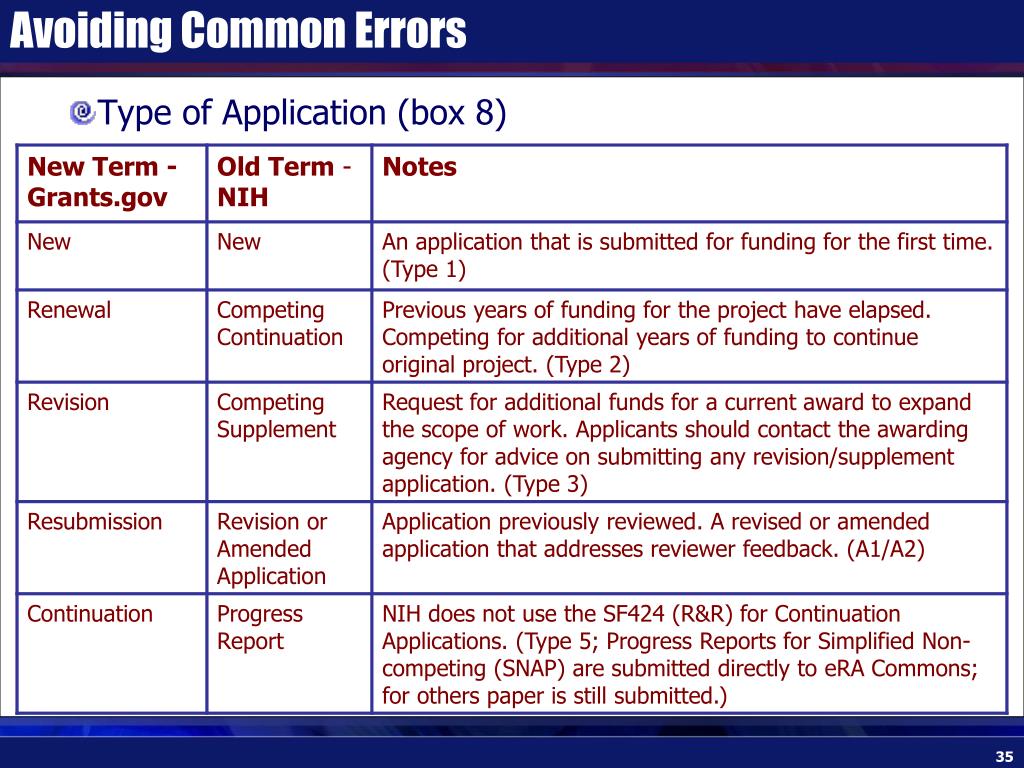 Avoiding Common Errors

Type of Application (box 8)

| New Term - Grants.gov | Old Term - NIH | Notes |
|---|---|---|
| New | New | An application that is submitted for funding for the first time. (Type 1) |
| Renewal | Competing Continuation | Previous years of funding for the project have elapsed. Competing for additional years of funding to continue original project. (Type 2) |
| Revision | Competing Supplement | Request for additional funds for a current award to expand the scope of work. Applicants should contact the awarding agency for advice on submitting any revision/supplement application. (Type 3) |
| Resubmission | Revision or Amended Application | Application previously reviewed. A revised or amended application that addresses reviewer feedback. (A1/A2) |
| Continuation | Progress Report | NIH does not use the SF424 (R&R) for Continuation Applications. (Type 5; Progress Reports for Simplified Non-competing (SNAP) are submitted directly to eRA Commons; for others paper is still submitted.) |

35